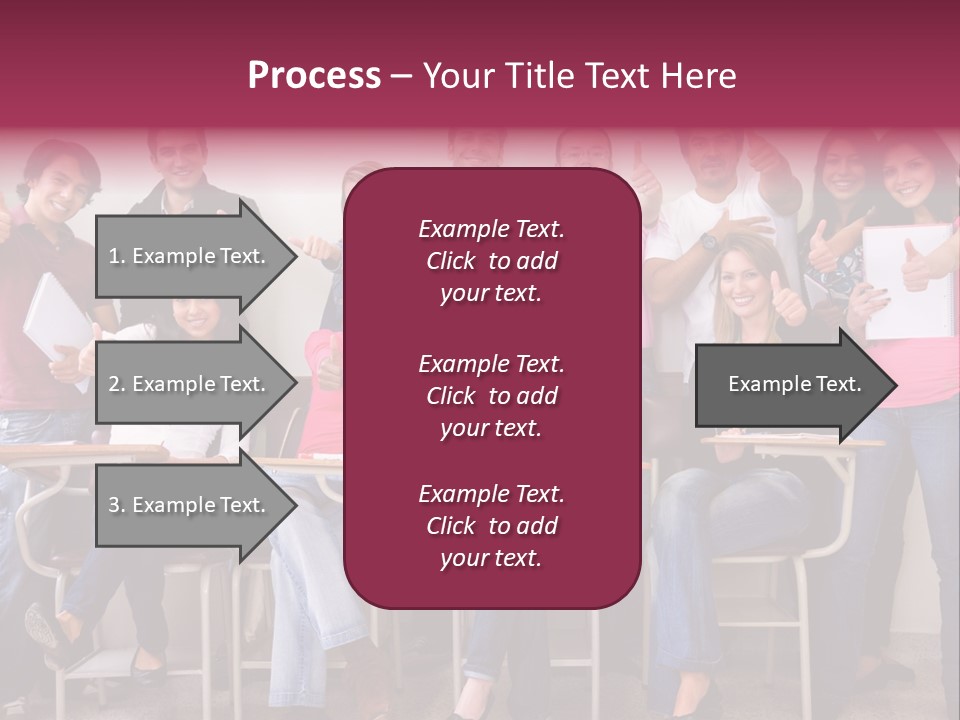 Process – Your Title Text Here

1. Example Text.

2. Example Text.

3. Example Text.

Example Text. Click to add your text.

Example Text. Click to add your text.

Example Text. Click to add your text.

Example Text.